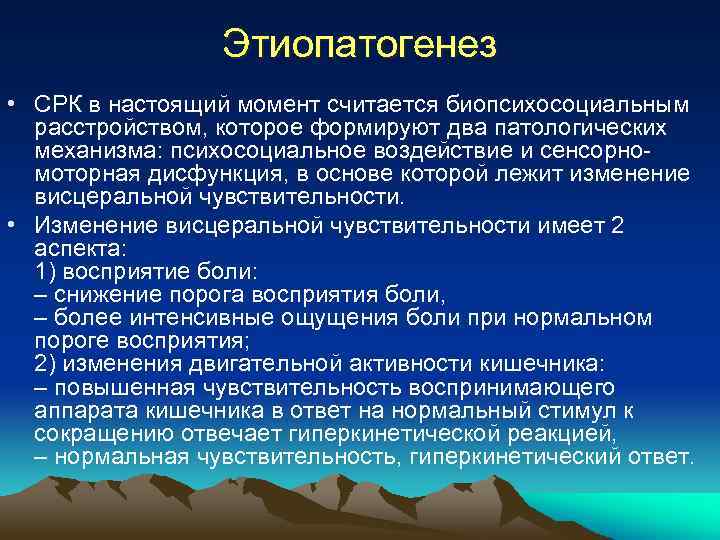 Этиопатогенез

• СРК в настоящий момент считается биопсихосоциальным расстройством, которое формируют два патологических механизма: психосоциальное воздействие и сенсорно-моторная дисфункция, в основе которой лежит изменение висцеральной чувствительности.

• Изменение висцеральной чувствительности имеет 2 аспекта:
1) восприятие боли:
– снижение порога восприятия боли,
– более интенсивные ощущения боли при нормальном пороге восприятия;
2) изменения двигательной активности кишечника:
– повышенная чувствительность воспринимающего аппарата кишечника в ответ на нормальный стимул к сокращению отвечает гиперкинетической реакцией,
– нормальная чувствительность, гиперкинетический ответ.